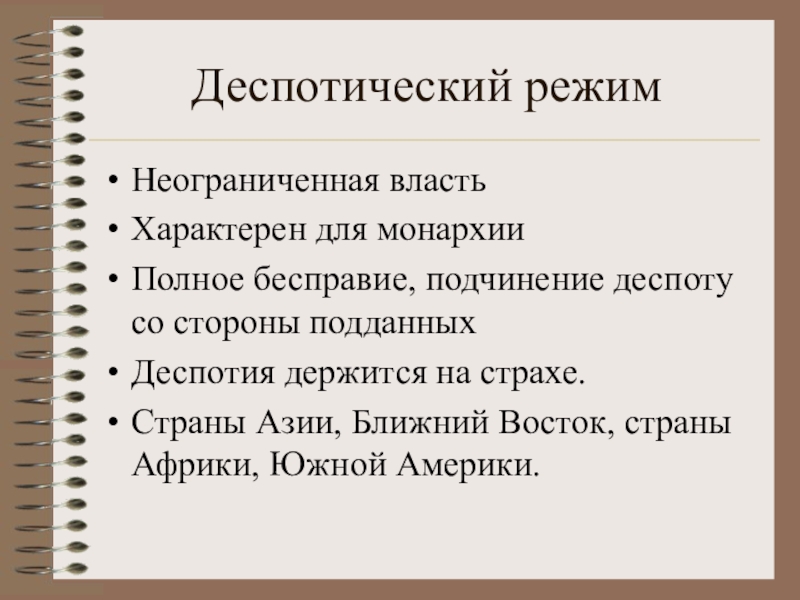 Деспотический режим

• Неограниченная власть
• Характерен для монархии
• Полное бесправие, подчинение деспоту со стороны подданных
• Деспотия держится на страхе.
• Страны Азии, Ближний Восток, страны Африки, Южной Америки.